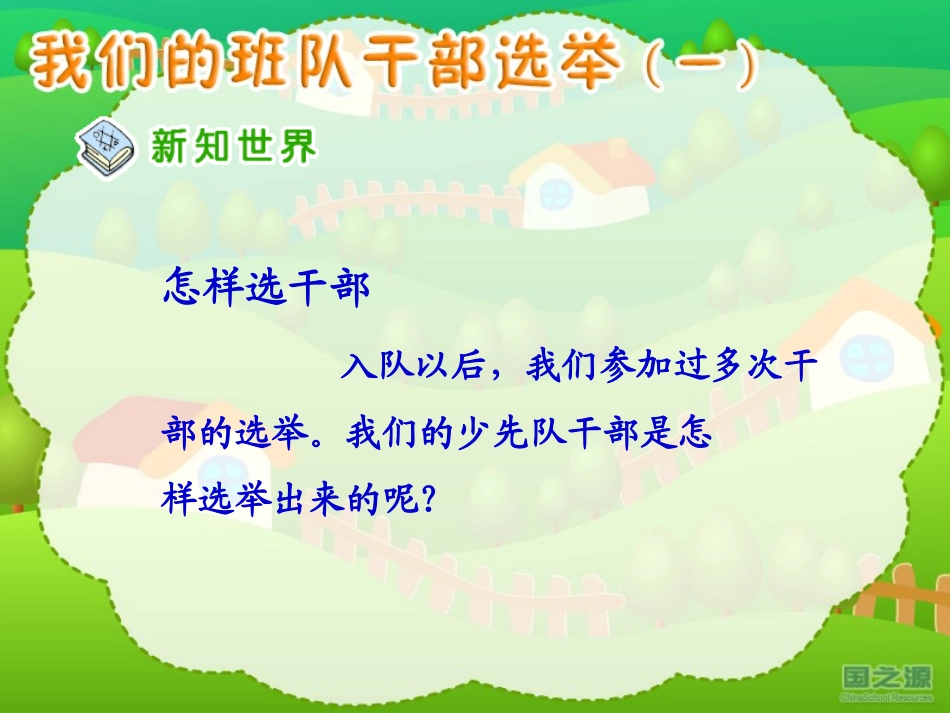 我们的班队干部选举（一）

新知世界

怎样选干部

入队以后，我们参加过多次干部的选举。我们的少先队干部是怎样选举出来的呢？

国之源
ChinaSchool Resources